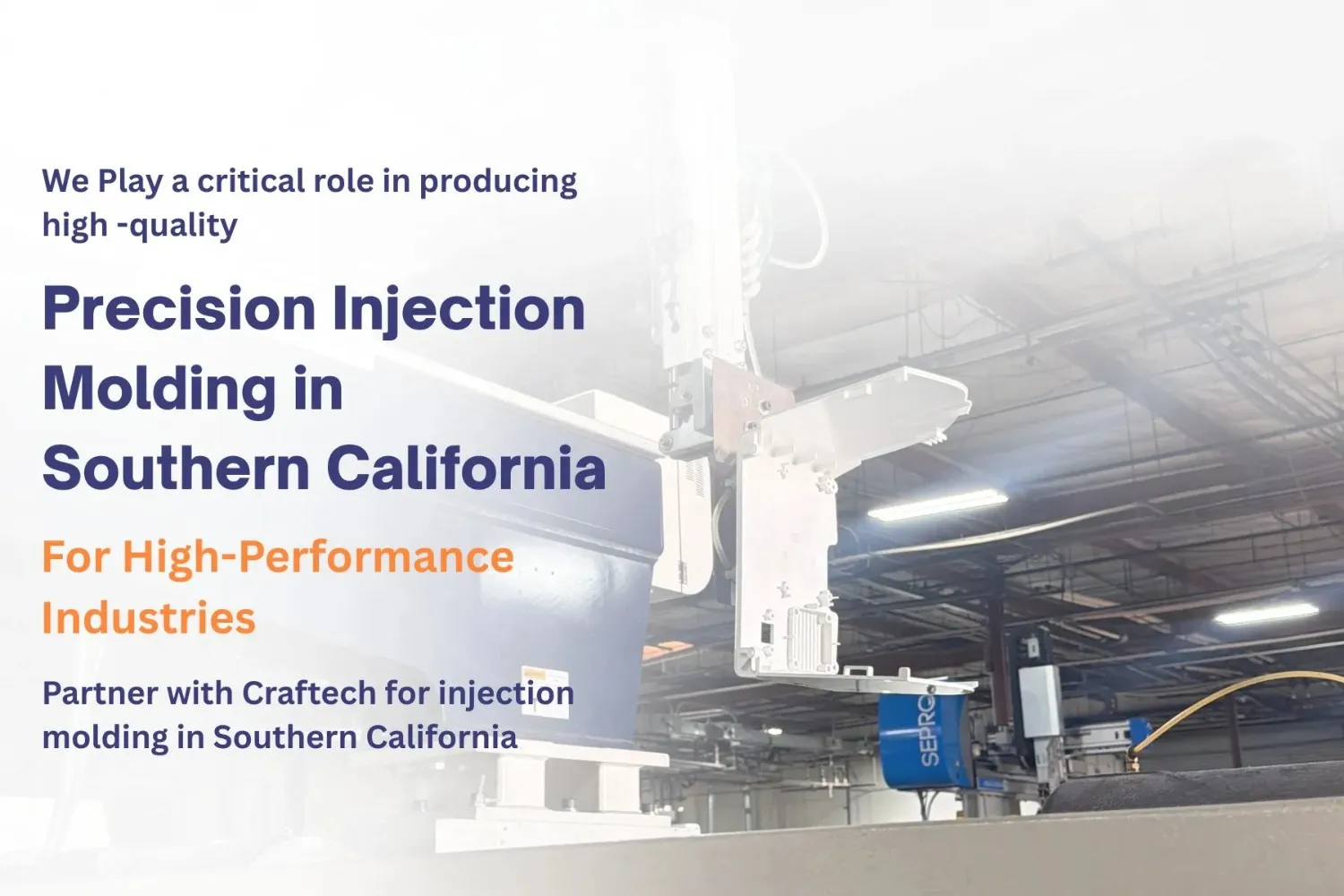 We Play a critical role in producing high -quality

Precision Injection Molding in Southern California

For High-Performance Industries

Partner with Craftech for injection molding in Southern California

SEPRO